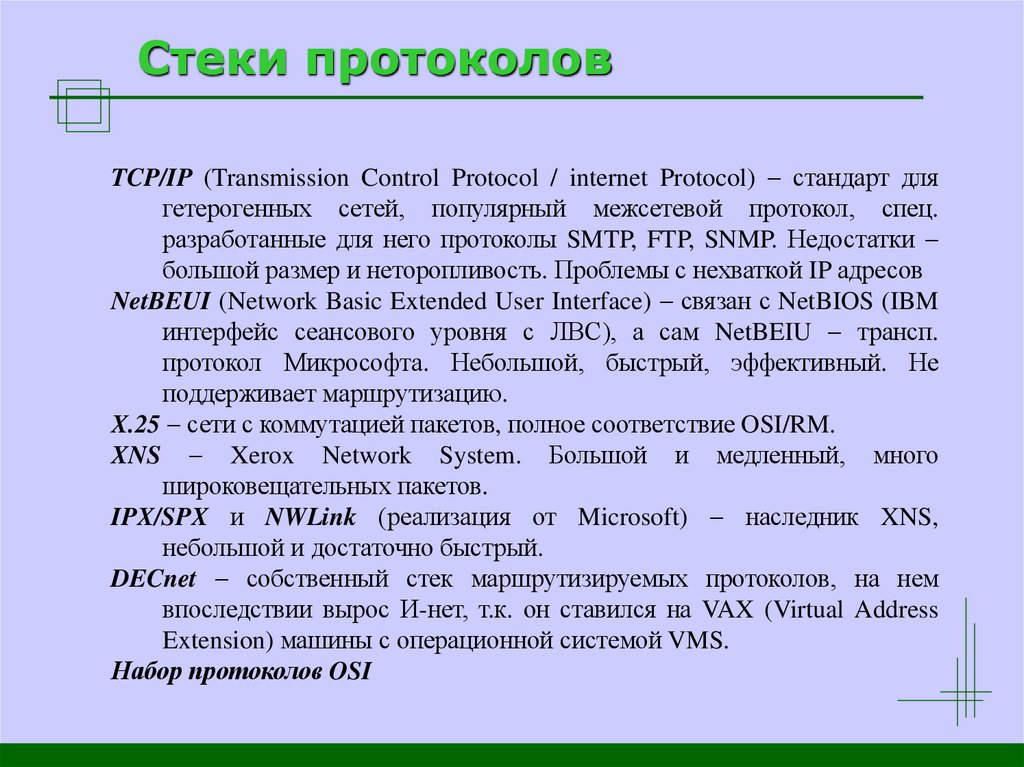 Стеки протоколов

TCP/IP (Transmission Control Protocol / internet Protocol) – стандарт для гетерогенных сетей, популярный межсетевой протокол, спец. разработанные для него протоколы SMTP, FTP, SNMP. Недостатки – большой размер и неторопливость. Проблемы с нехваткой IP адресов

NetBEUI (Network Basic Extended User Interface) – связан с NetBIOS (IBM интерфейс сеансового уровня с ЛВС), а сам NetBEIU – трансп. протокол Микрософта. Небольшой, быстрый, эффективный. Не поддерживает маршрутизацию.

X.25 – сети с коммутацией пакетов, полное соответствие OSI/RM.

XNS – Xerox Network System. Большой и медленный, много широковещательных пакетов.

IPX/SPX и NWLink (реализация от Microsoft) – наследник XNS, небольшой и достаточно быстрый.

DECnet – собственный стек маршрутизируемых протоколов, на нем впоследствии вырос И-нет, т.к. он ставился на VAX (Virtual Address Extension) машины с операционной системой VMS.

Набор протоколов OSI